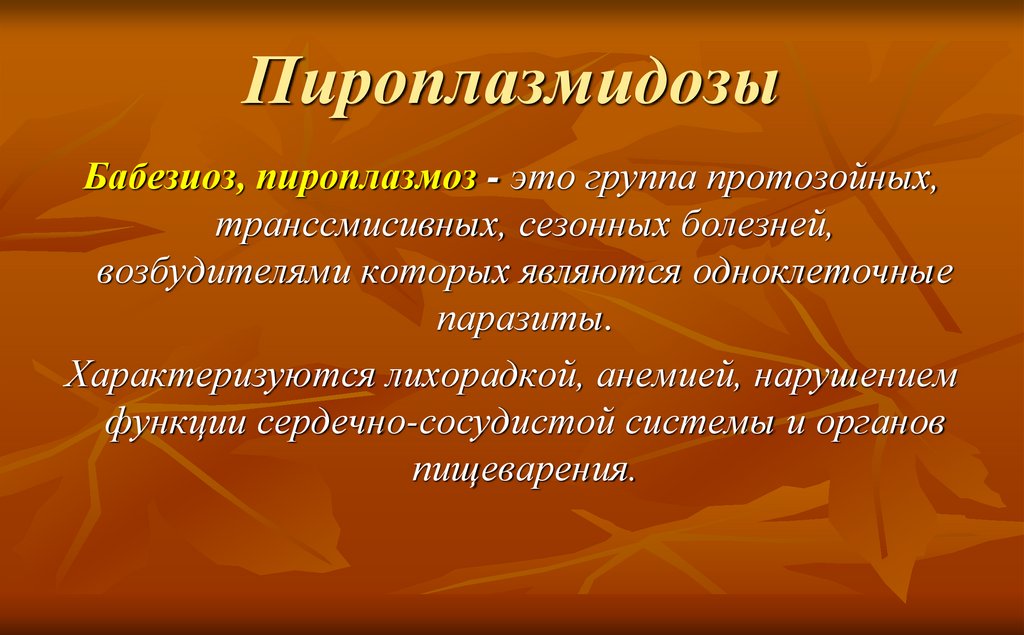 Пироплазмидозы

Бабезиоз, пироплазмоз - это группа протозойных, трансcмисивных, сезонных болезней, возбудителями которых являются одноклеточные паразиты.

Характеризуются лихорадкой, анемией, нарушением функции сердечно-сосудистой системы и органов пищеварения.